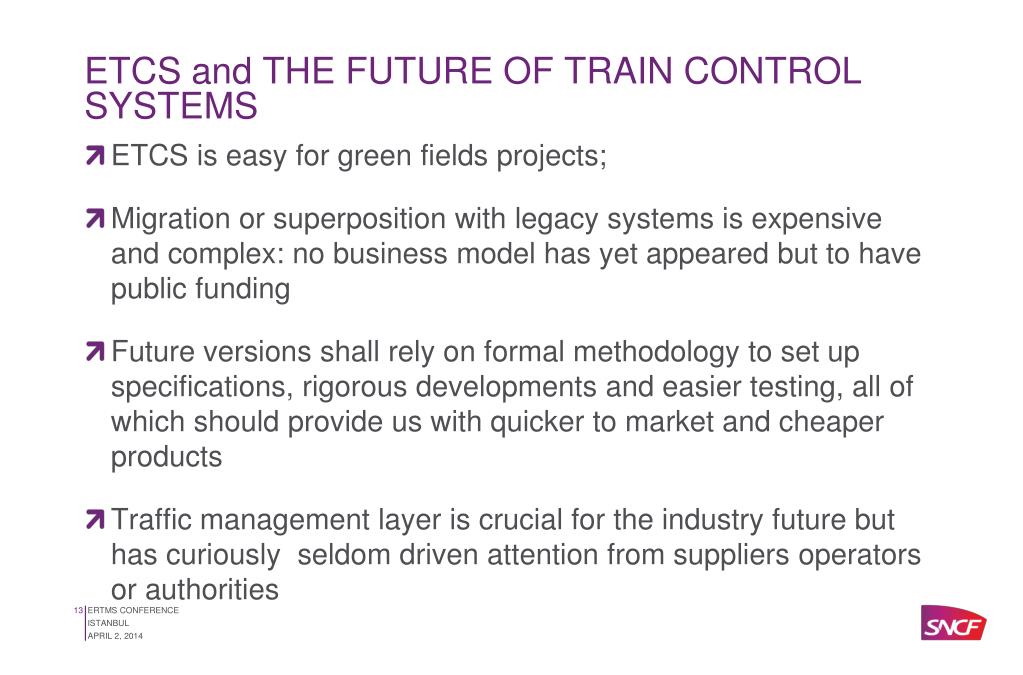 ETCS and THE FUTURE OF TRAIN CONTROL SYSTEMS

ETCS is easy for green fields projects;

Migration or superposition with legacy systems is expensive and complex: no business model has yet appeared but to have public funding

Future versions shall rely on formal methodology to set up specifications, rigorous developments and easier testing, all of which should provide us with quicker to market and cheaper products

Traffic management layer is crucial for the industry future but has curiously  seldom driven attention from suppliers operators or authorities

13 ERTMS CONFERENCE
ISTANBUL
APRIL 2, 2014

SNCF